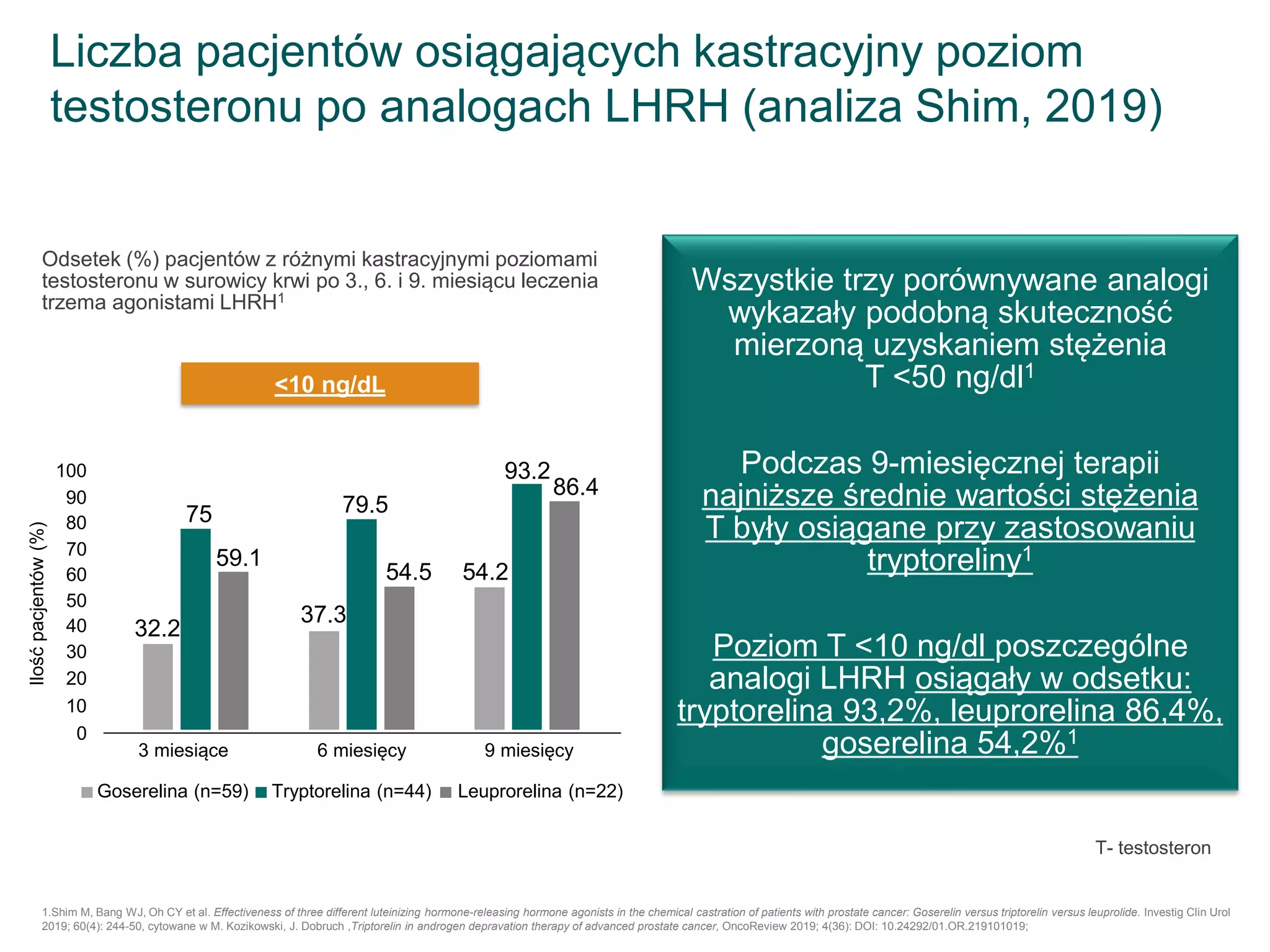 Liczba pacjentów osiągających kastracyjny poziom testosteronu po analogach LHRH (analiza Shim, 2019)

Odsetek (%) pacjentów z różnymi kastracyjnymi poziomami testosteronu w surowicy krwi po 3., 6. i 9. miesiącu leczenia trzema agonistami LHRH$^1$

<10 ng/dL

Ilość pacjentów (%)

100
90
80
70
60
50
40
30
20
10
0

32.2 75 59.1
37.3 79.5 54.5
54.2 93.2 86.4

3 miesiące
6 miesięcy
9 miesięcy

Goserelina (n=59) Tryptorelina (n=44) Leuprorelina (n=22)

Wszystkie trzy porównywane analogi wykazały podobną skuteczność mierzoną uzyskaniem stężenia T <50 ng/dl$^1$

Podczas 9-miesięcznej terapii najniższe średnie wartości stężenia T były osiągane przy zastosowaniu tryptoreliny$^1$

Poziom T <10 ng/dl poszczególne analogi LHRH osiągały w odsetku: tryptorelina 93,2%, leuprorelina 86,4%, goserelina 54,2%$^1$

T- testosteron

1.Shim M, Bang WJ, Oh CY et al. Effectiveness of three different luteinizing hormone-releasing hormone agonists in the chemical castration of patients with prostate cancer: Goserelin versus triptorelin versus leuprolide. Investig Clin Urol 2019; 60(4): 244-50, cytowane w M. Kozikowski, J. Dobruch ,Triptorelin in androgen depravation therapy of advanced prostate cancer, OncoReview 2019; 4(36): DOI: 10.24292/01.OR.219101019;